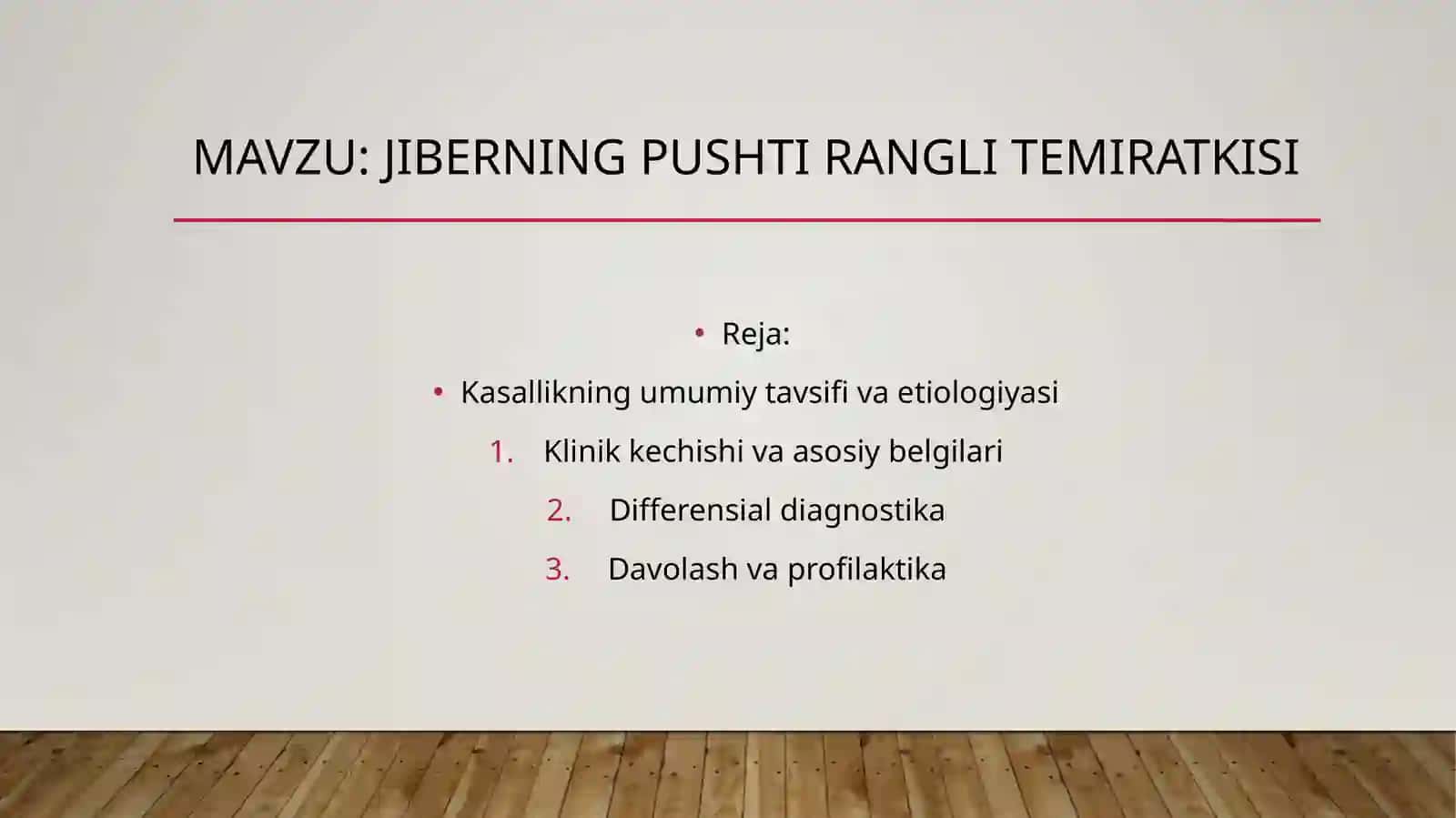 MAVZU: JIBERNING PUSHTI RANGLI TEMIRATKISI

• Reja:

• Kasallikning umumiy tavsifi va etiologiyasi

1. Klinik kechishi va asosiy belgilari

2. Differensial diagnostika

3. Davolash va profilaktika